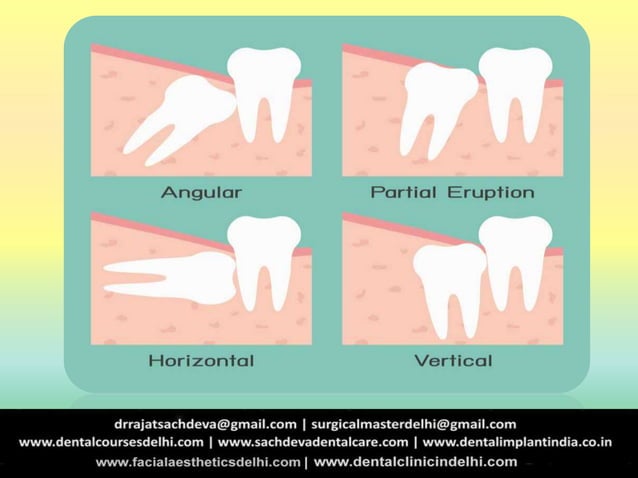 Angular

Partial Eruption

Horizontal

Vertical

drrajatsachdeva@gmail.com | surgicalmasterdelhi@gmail.com
www.dentalcoursesdelhi.com | www.sachdevadentalcare.com | www.dentalimplantindia.co.in
www.facialaestheticsdelhi.com | www.dentalclinicindelhi.com